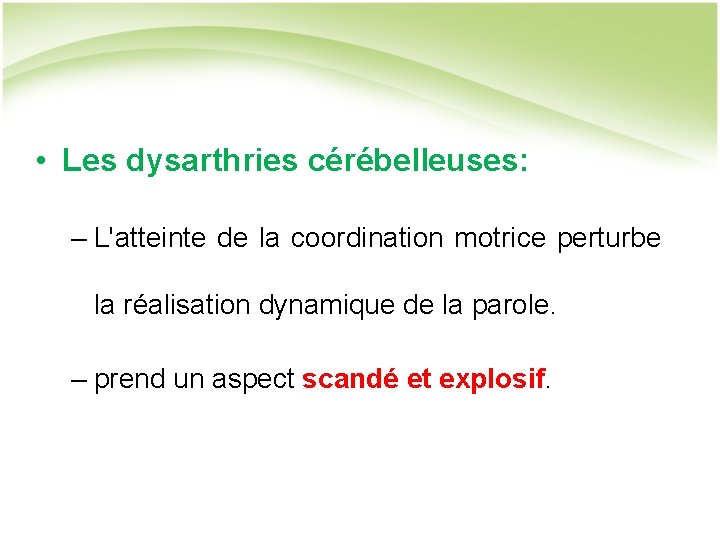 • Les dysarthries cérébelleuses:

– L'atteinte de la coordination motrice perturbe la réalisation dynamique de la parole.

– prend un aspect scandé et explosif.